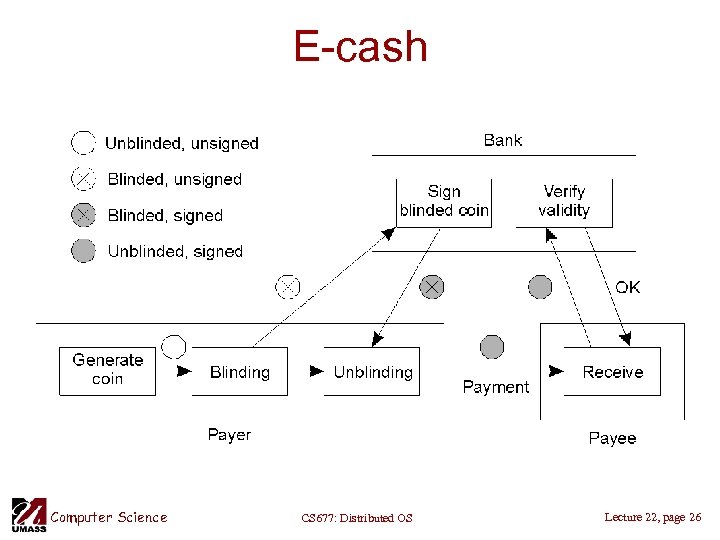 E-cash

Unblinded, unsigned

Blinded, unsigned

Blinded, signed

Unblinded, signed

Bank

Sign blinded coin

Verify validity

OK

Generate coin

Blinding

Unblinding

Payment

Receive

Payer

Payee

UMASS Computer Science

CS677: Distributed OS

Lecture 22, page 26